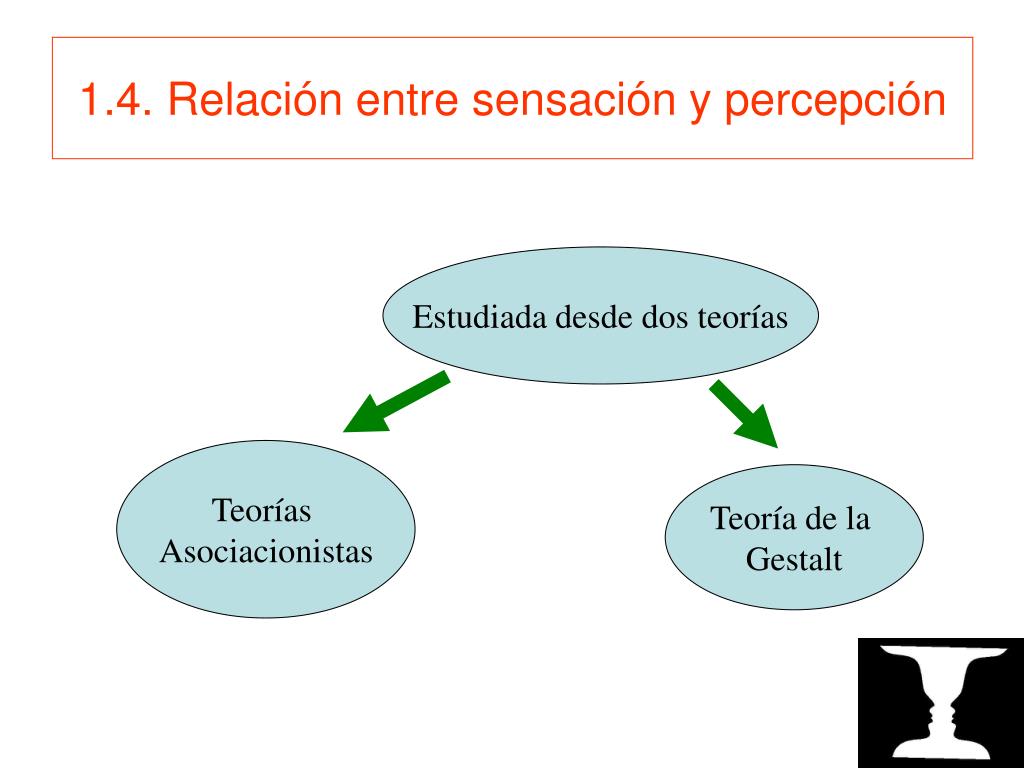 1.4. Relación entre sensación y percepción

Estudiada desde dos teorías

Teorías Asociacionistas

Teoría de la Gestalt